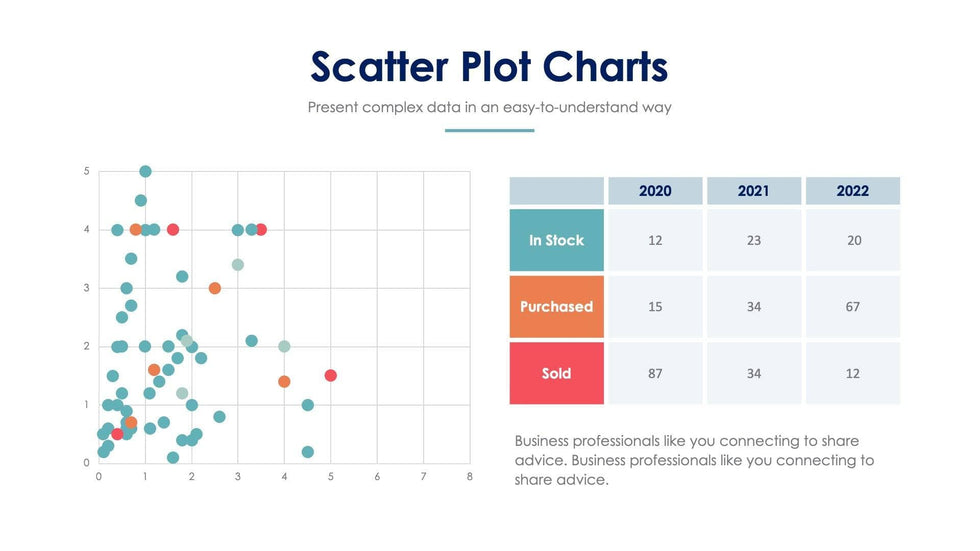 Scatter Plot Charts

Present complex data in an easy-to-understand way

5
4
3
2
1
0
0 1 2 3 4 5 6 7 8

| | 2020 | 2021 | 2022 |
|---|---|---|---|
| In Stock | 12 | 23 | 20 |
| Purchased | 15 | 34 | 67 |
| Sold | 87 | 34 | 12 |

Business professionals like you connecting to share advice. Business professionals like you connecting to share advice.